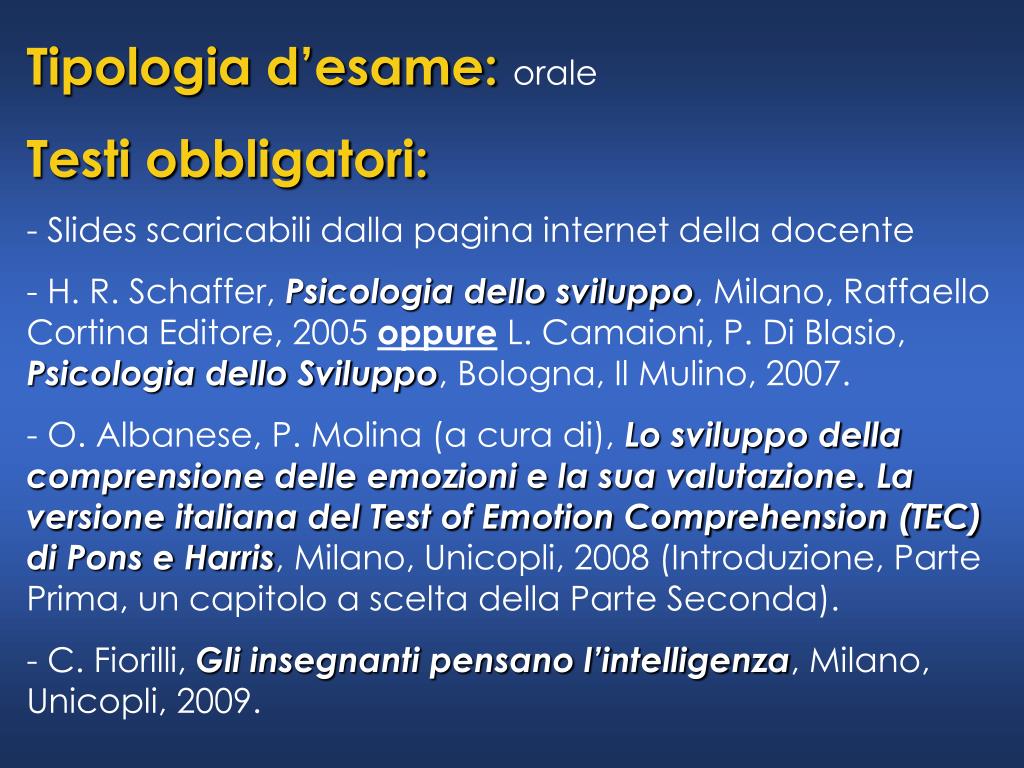 Tipologia d'esame: orale

Testi obbligatori:

- Slides scaricabili dalla pagina internet della docente

- H. R. Schaffer, Psicologia dello sviluppo, Milano, Raffaello Cortina Editore, 2005 oppure L. Camaioni, P. Di Blasio, Psicologia dello Sviluppo, Bologna, Il Mulino, 2007.

- O. Albanese, P. Molina (a cura di), Lo sviluppo della comprensione delle emozioni e la sua valutazione. La versione italiana del Test of Emotion Comprehension (TEC) di Pons e Harris, Milano, Unicopli, 2008 (Introduzione, Parte Prima, un capitolo a scelta della Parte Seconda).

- C. Fiorilli, Gli insegnanti pensano l'intelligenza, Milano, Unicopli, 2009.